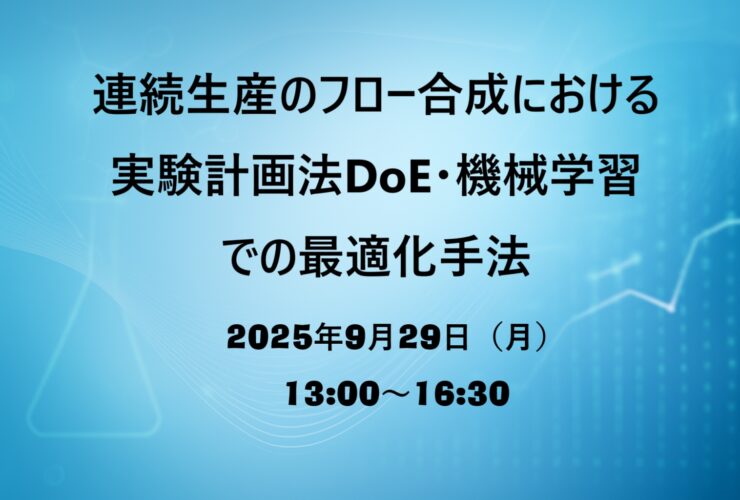 連続生産のフロー合成における
実験計画法DoE・機械学習
での最適化手法

2025年9月29日（月）
13:00～16:30